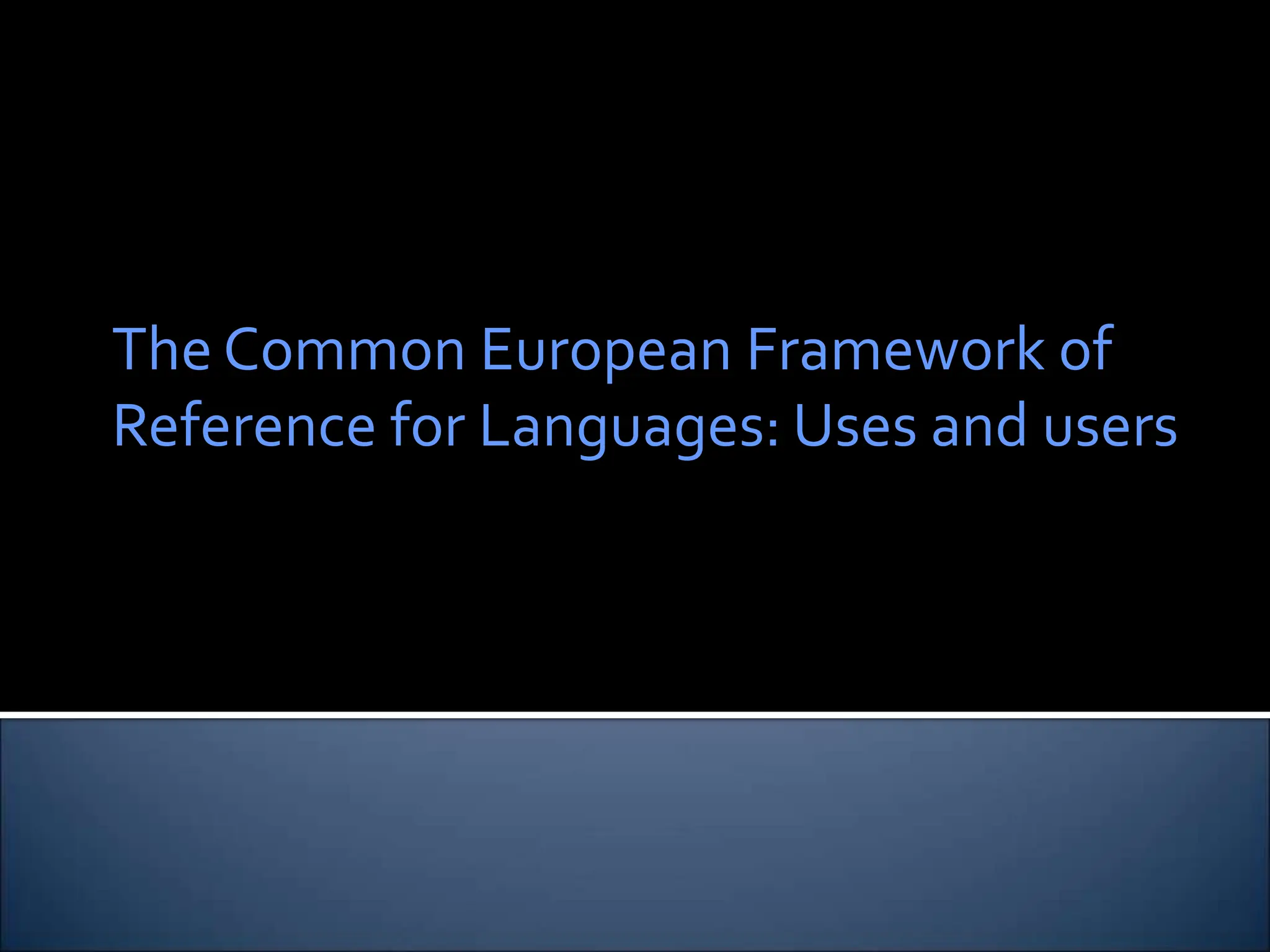 The Common European Framework of Reference for Languages: Uses and users